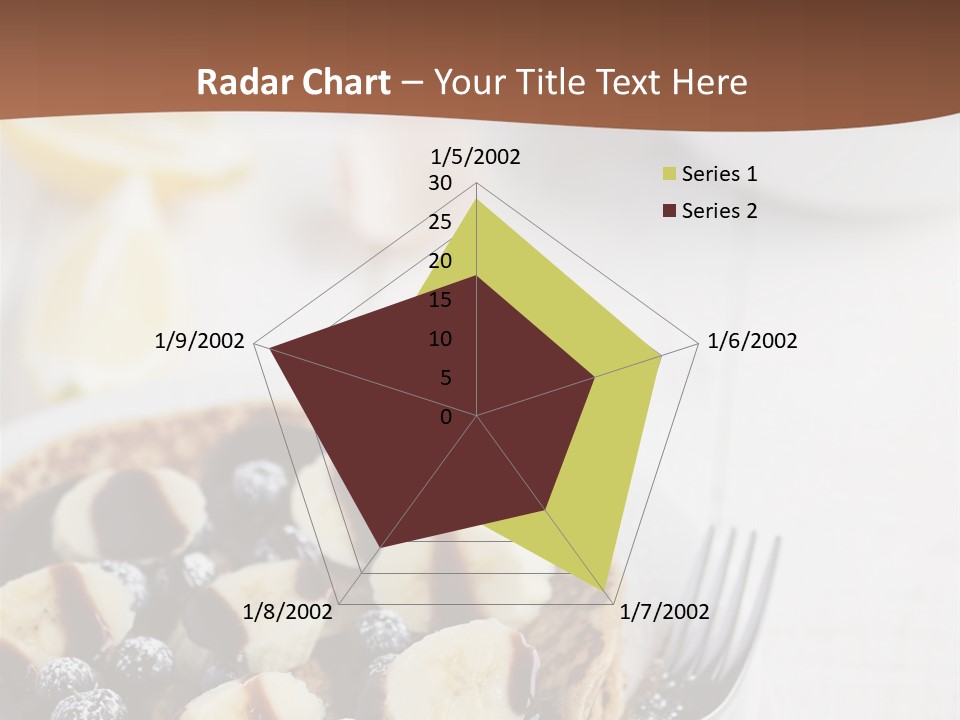 Radar Chart – Your Title Text Here

1/5/2002
30
25
20
15
10
5
0
1/6/2002
1/7/2002
1/8/2002
1/9/2002

Series 1
Series 2